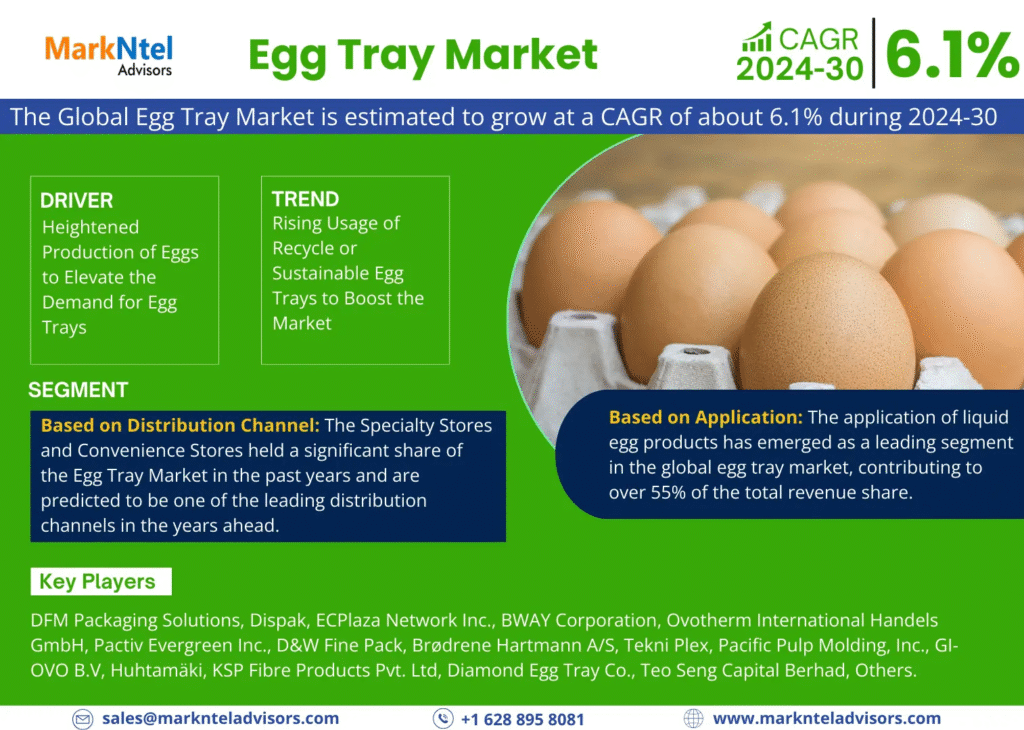 MarkNtel Advisors

Egg Tray Market

CAGR 2024-30 6.1%

The Global Egg Tray Market is estimated to grow at a CAGR of about 6.1% during 2024-30

DRIVER
Heightened Production of Eggs to Elevate the Demand for Egg Trays

TREND
Rising Usage of Recycle or Sustainable Egg Trays to Boost the Market

SEGMENT

Based on Distribution Channel: The Specialty Stores and Convenience Stores held a significant share of the Egg Tray Market in the past years and are predicted to be one of the leading distribution channels in the years ahead.

Based on Application: The application of liquid egg products has emerged as a leading segment in the global egg tray market, contributing to over 55% of the total revenue share.

Key Players

DFM Packaging Solutions, Dispak, ECPlaza Network Inc., BWAY Corporation, Ovotherm International Handels GmbH, Pactiv Evergreen Inc., D&W Fine Pack, Brødrene Hartmann A/S, Tekni Plex, Pacific Pulp Molding, Inc., GI-OVO B.V, Huhtamäki, KSP Fibre Products Pvt. Ltd, Diamond Egg Tray Co., Teo Seng Capital Berhad, Others.

sales@marknteladvisors.com
+1 628 895 8081
www.marknteladvisors.com